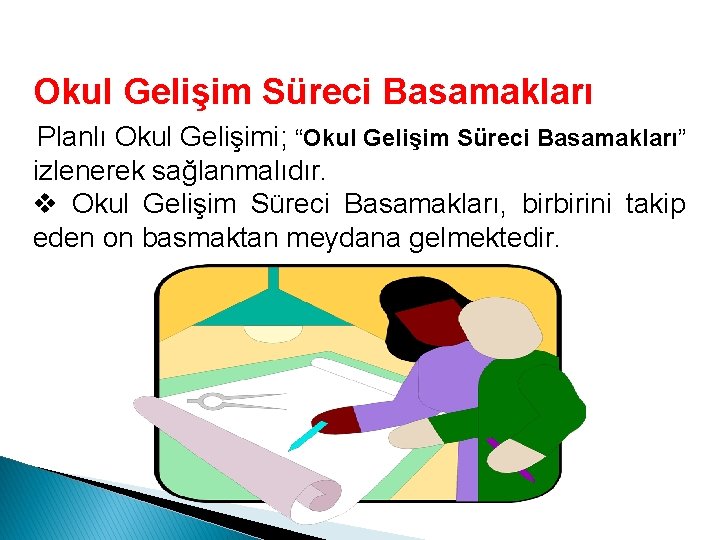 Okul Gelişim Süreci Basamakları

Planlı Okul Gelişimi; “Okul Gelişim Süreci Basamakları” izlenerek sağlanmalıdır.

❖ Okul Gelişim Süreci Basamakları, birbirini takip eden on basmaktan meydana gelmektedir.